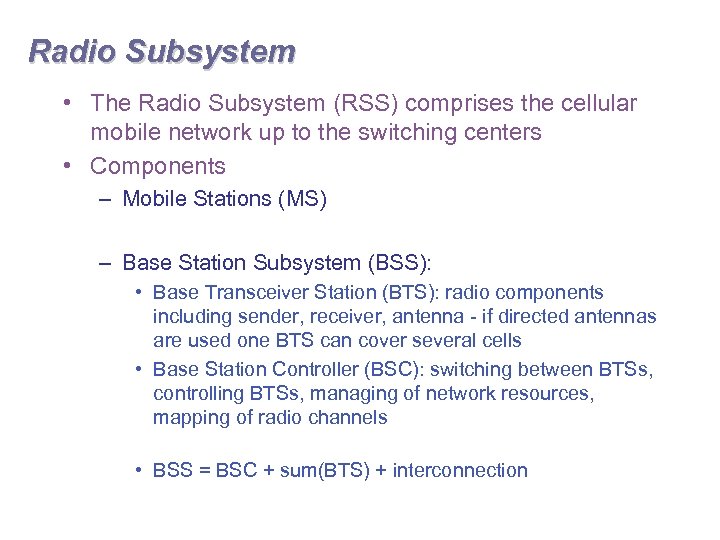 Radio Subsystem

• The Radio Subsystem (RSS) comprises the cellular mobile network up to the switching centers
• Components
– Mobile Stations (MS)

– Base Station Subsystem (BSS):
• Base Transceiver Station (BTS): radio components including sender, receiver, antenna - if directed antennas are used one BTS can cover several cells
• Base Station Controller (BSC): switching between BTSs, controlling BTSs, managing of network resources, mapping of radio channels

• BSS = BSC + sum(BTS) + interconnection